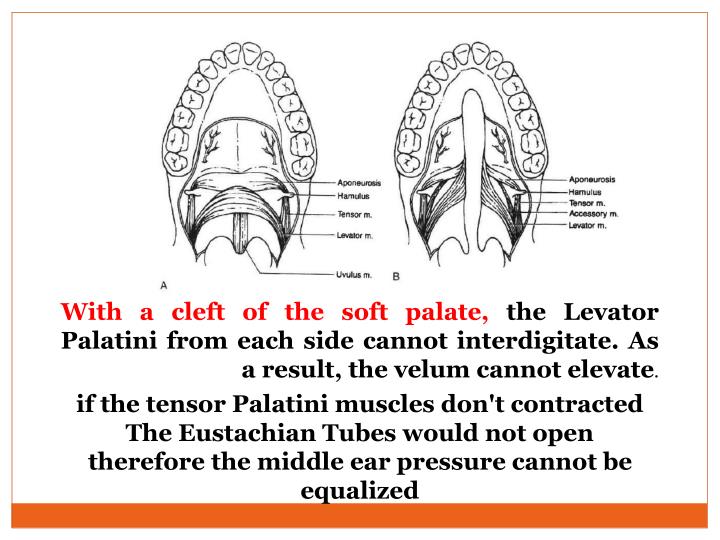 Aponeurosis
Hamulus
Tensor m.
Levator m.
Uvulus m.
A

Aponeurosis
Hamulus
Tensor m.
Accessory m.
Levator m.
B

With a cleft of the soft palate, the Levator Palatini from each side cannot interdigitate. As a result, the velum cannot elevate.

if the tensor Palatini muscles don't contracted The Eustachian Tubes would not open therefore the middle ear pressure cannot be equalized